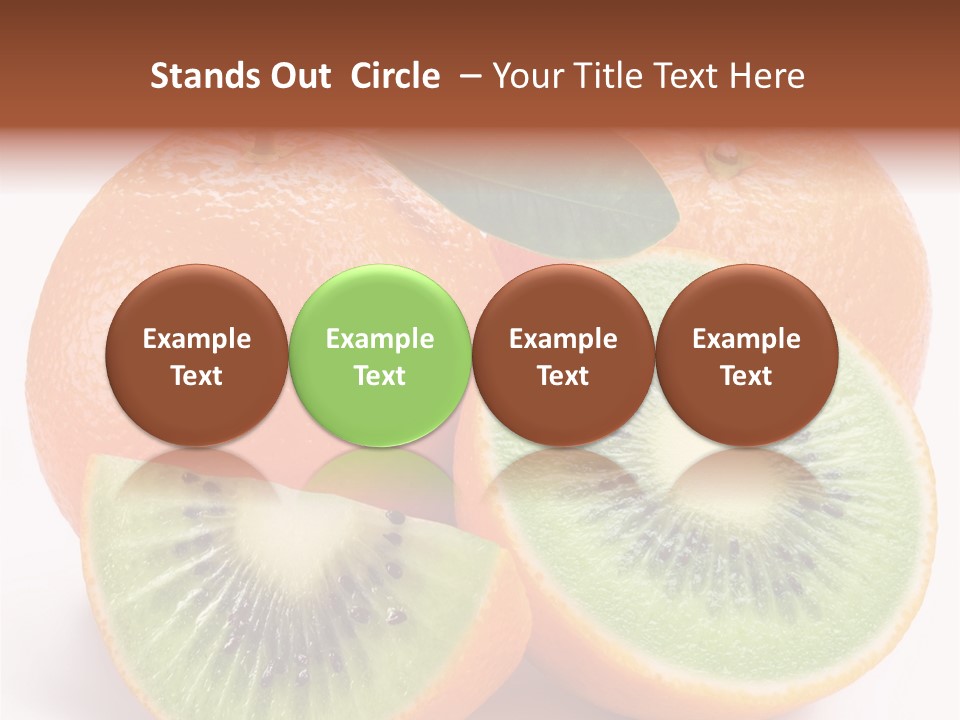 Stands Out  Circle  – Your Title Text Here

Example Text

Example Text

Example Text

Example Text